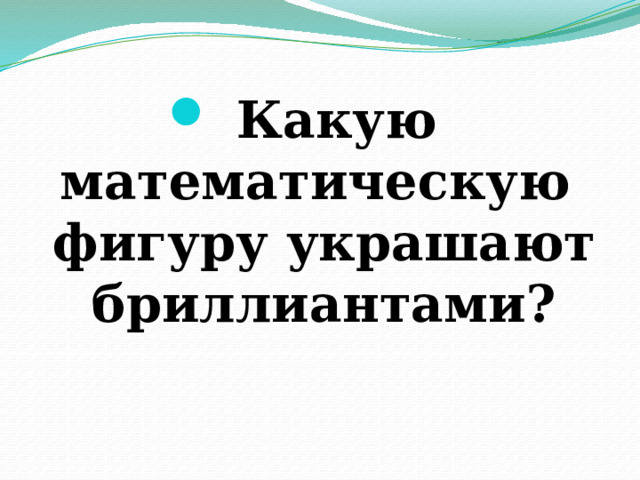 Какую математическую фигуру украшают бриллиантами?